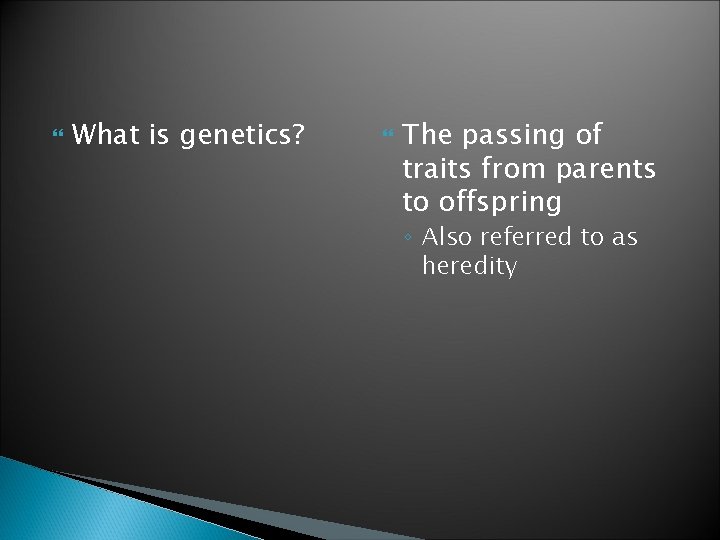 What is genetics?

The passing of traits from parents to offspring

Also referred to as heredity